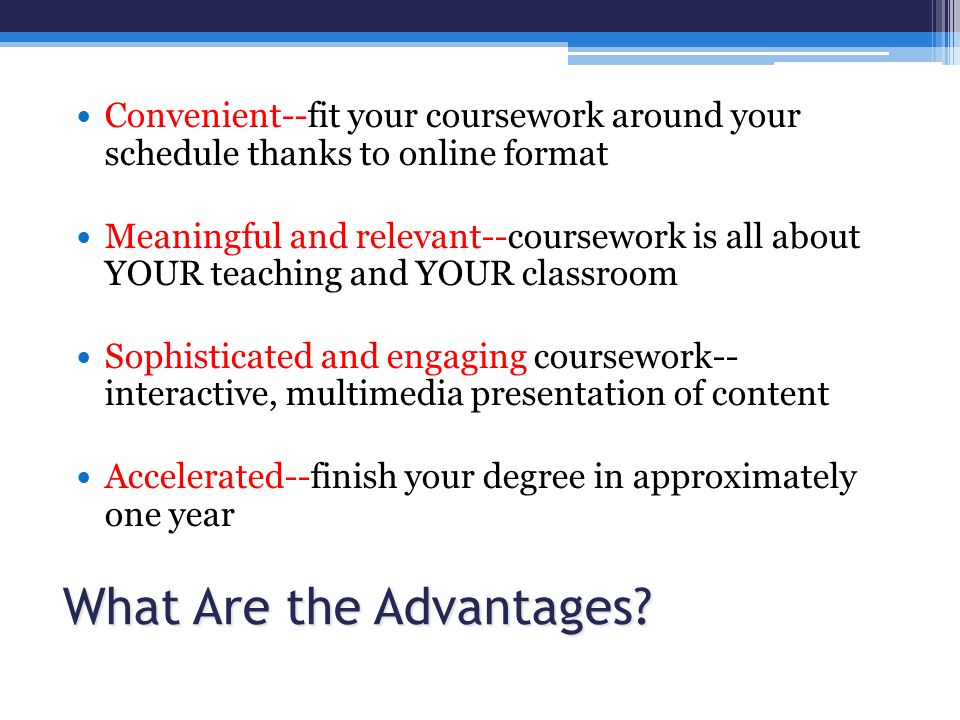 • Convenient--fit your coursework around your schedule thanks to online format

• Meaningful and relevant--coursework is all about YOUR teaching and YOUR classroom

• Sophisticated and engaging coursework--interactive, multimedia presentation of content

• Accelerated--finish your degree in approximately one year

What Are the Advantages?